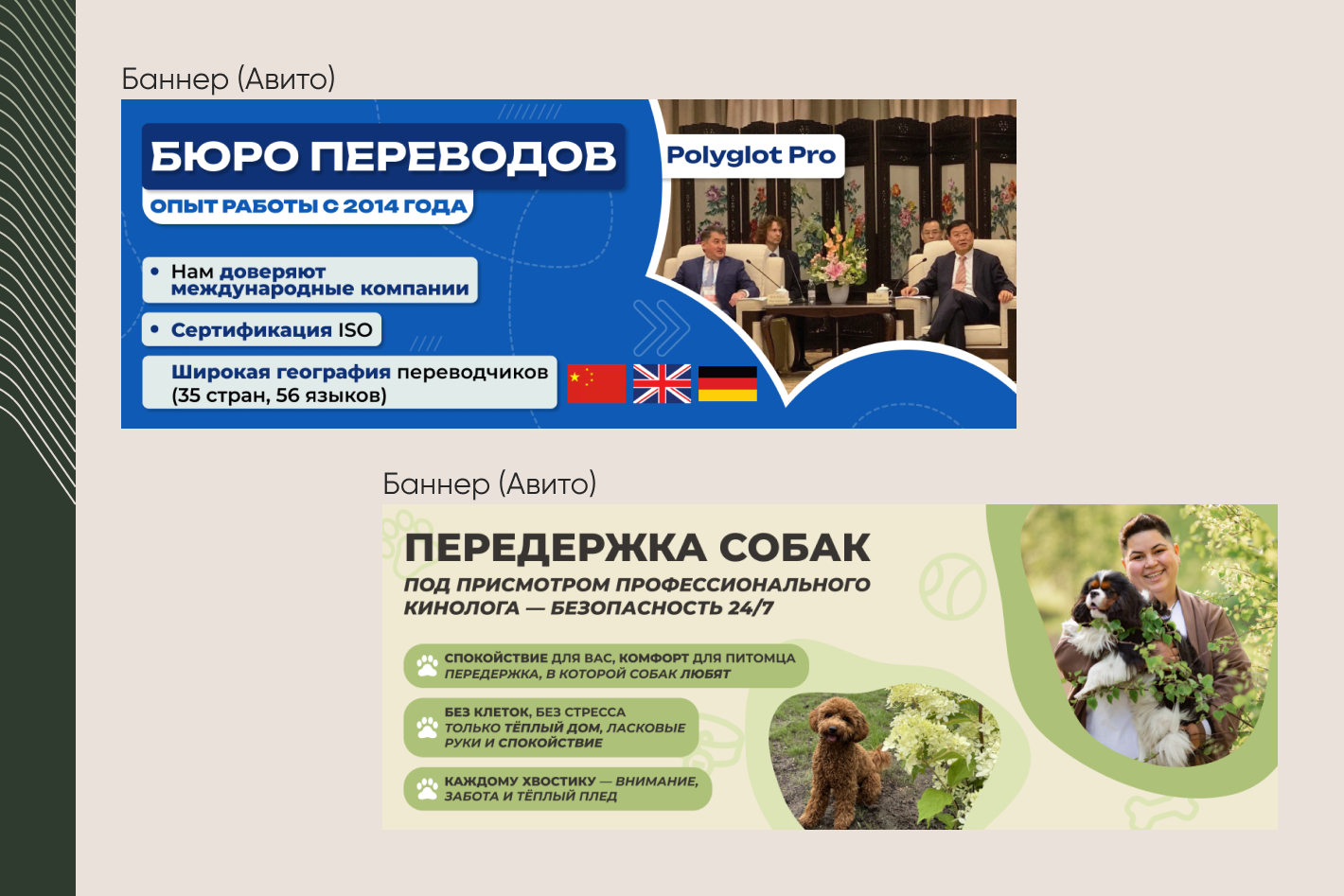 Баннер (Авито)

БЮРО ПЕРЕВОДОВ

ОПЫТ РАБОТЫ С 2014 ГОДА

Polyglot Pro

• Нам доверяют международные компании

• Сертификация ISO

Широкая география переводчиков (35 стран, 56 языков)

Баннер (Авито)

ПЕРЕДЕРЖКА СОБАК

ПОД ПРИСМОТРОМ ПРОФЕССИОНАЛЬНОГО КИНОЛОГА — БЕЗОПАСНОСТЬ 24/7

СПОКОЙСТВИЕ ДЛЯ ВАС, КОМФОРТ ДЛЯ ПИТОМЦА
ПЕРЕДЕРЖКА, В КОТОРОЙ СОБАК ЛЮБЯТ

БЕЗ КЛЕТОК, БЕЗ СТРЕССА
ТОЛЬКО ТЁПЛЫЙ ДОМ, ЛАСКОВЫЕ РУКИ И СПОКОЙСТВИЕ

КАЖДОМУ ХВОСТИКУ — ВНИМАНИЕ, ЗАБОТА И ТЁПЛЫЙ ПЛЕД